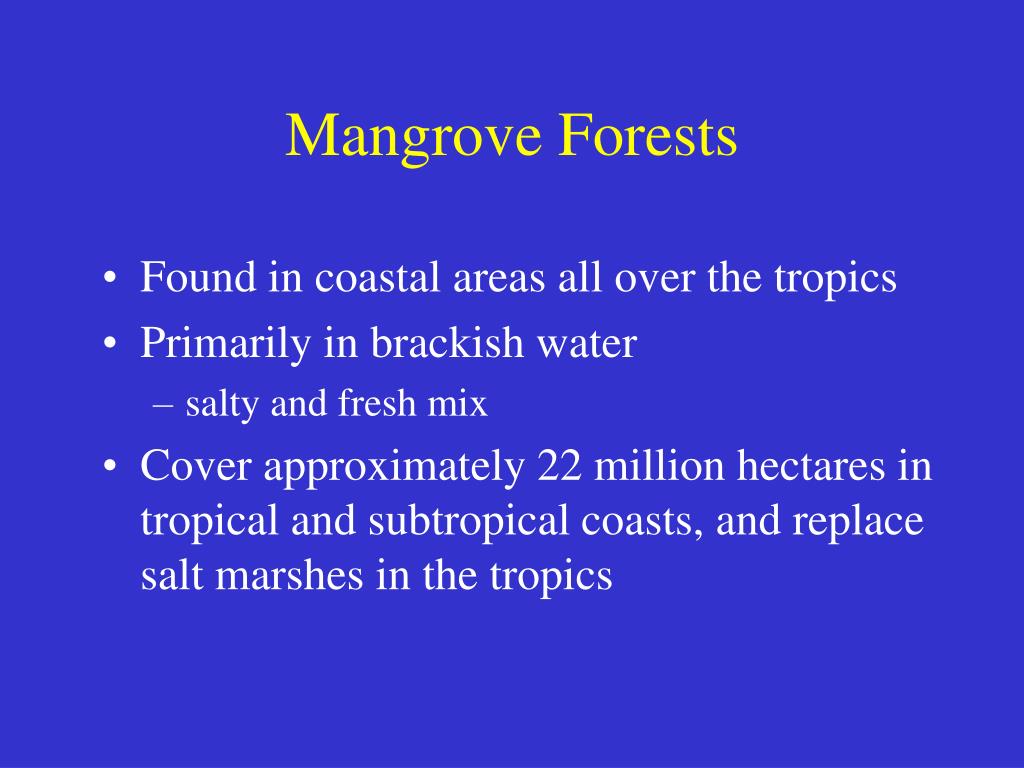 Mangrove Forests

• Found in coastal areas all over the tropics
• Primarily in brackish water
– salty and fresh mix
• Cover approximately 22 million hectares in tropical and subtropical coasts, and replace salt marshes in the tropics